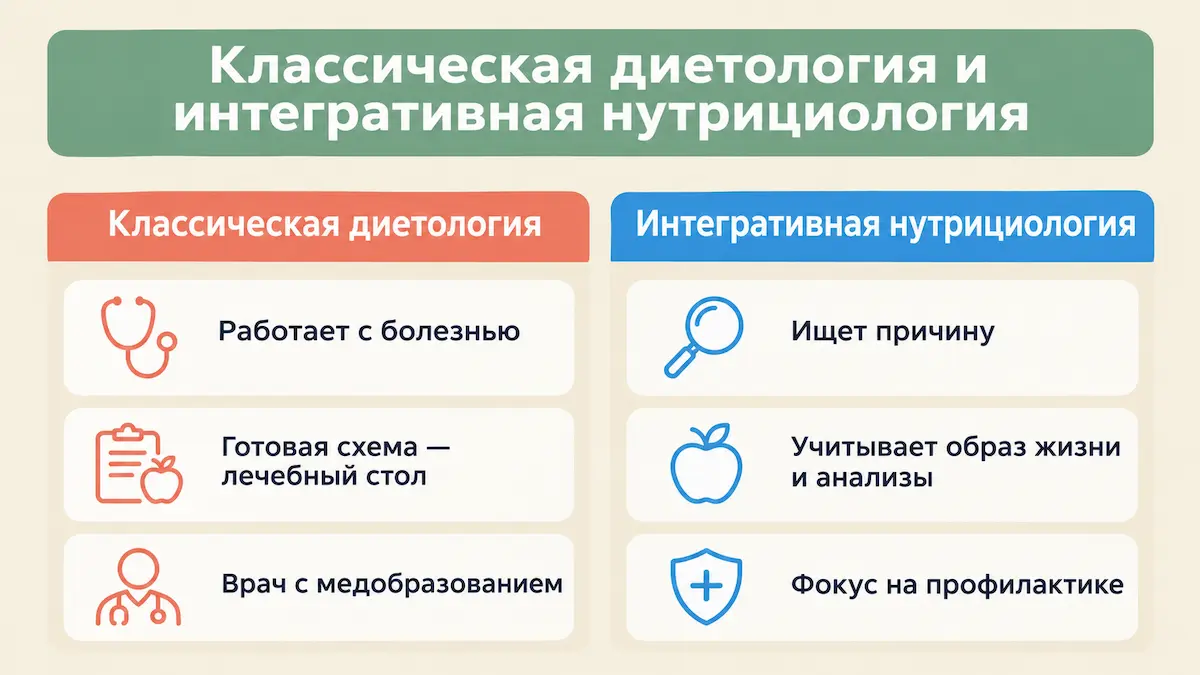 Классическая диетология и интегративная нутрициология

Классическая диетология

Работает с болезнью

Готовая схема — лечебный стол

Врач с медобразованием

Интегративная нутрициология

Ищет причину

Учитывает образ жизни и анализы

Фокус на профилактике